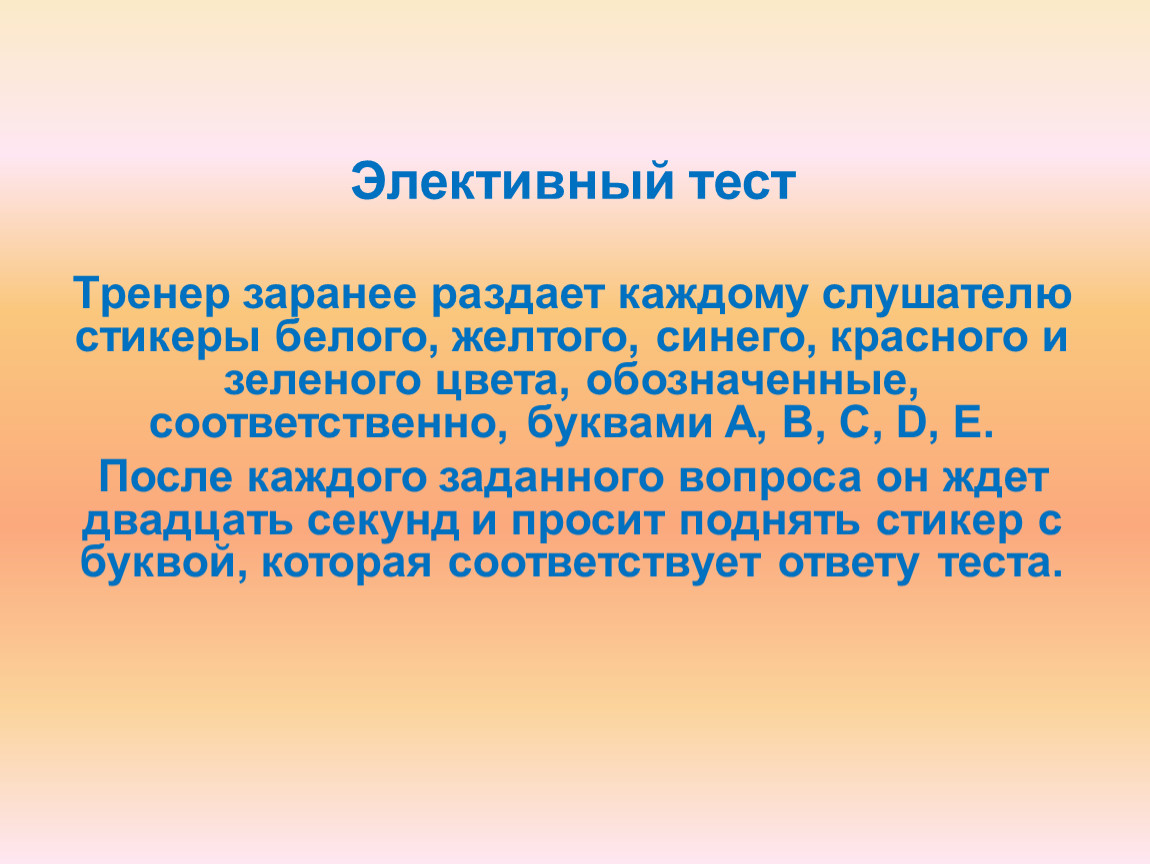 Элективный тест

Тренер заранее раздает каждому слушателю стикеры белого, желтого, синего, красного и зеленого цвета, обозначенные, соответственно, буквами A, B, C, D, E.

После каждого заданного вопроса он ждет двадцать секунд и просит поднять стикер с буквой, которая соответствует ответу теста.